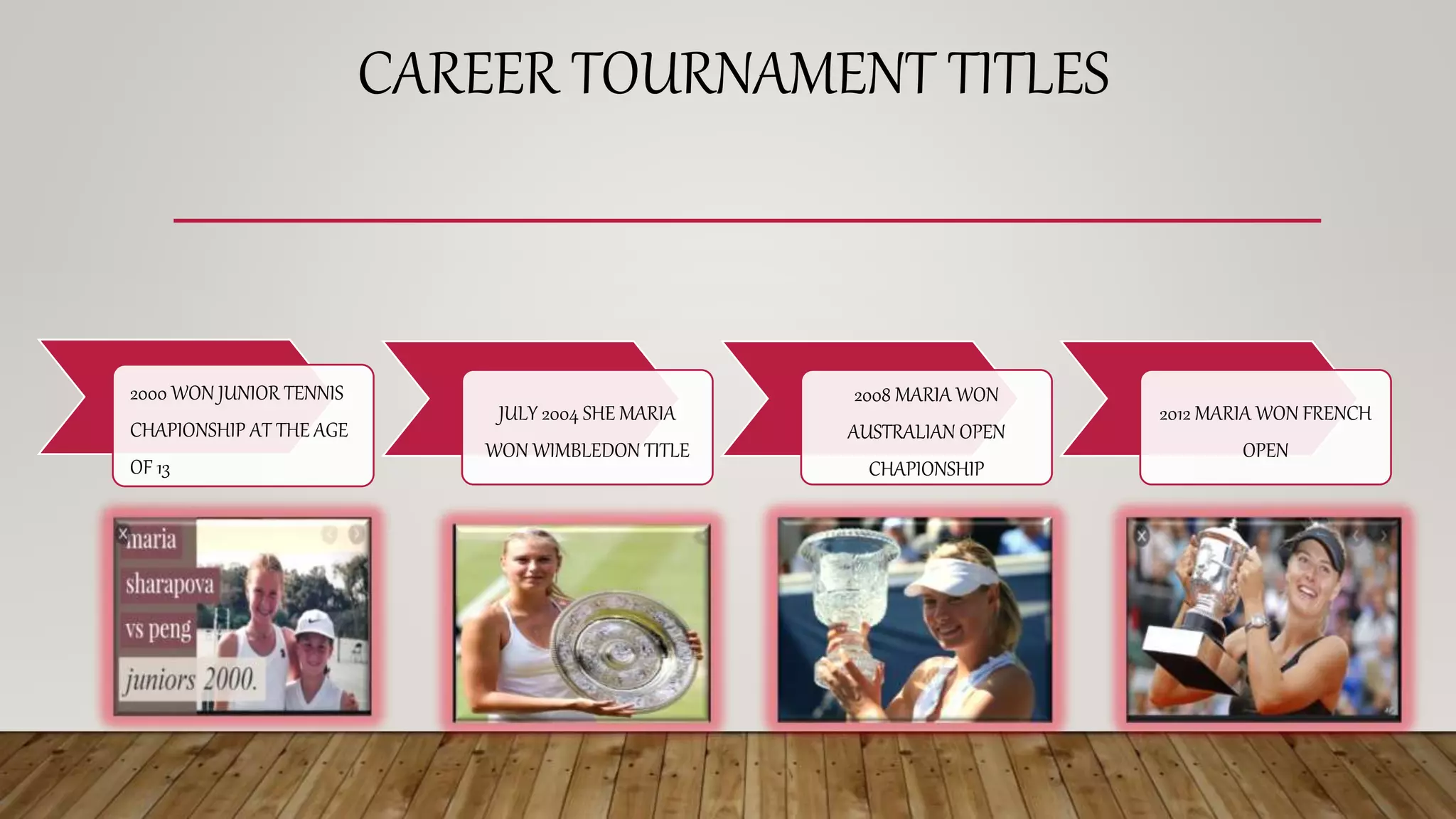 CAREER TOURNAMENT TITLES

2000 WON JUNIOR TENNIS CHAPIONSHIP AT THE AGE OF 13

JULY 2004 SHE MARIA WON WIMBLEDON TITLE

2008 MARIA WON AUSTRALIAN OPEN CHAPIONSHIP

2012 MARIA WON FRENCH OPEN

maria sharapova vs peng juniors 2000.